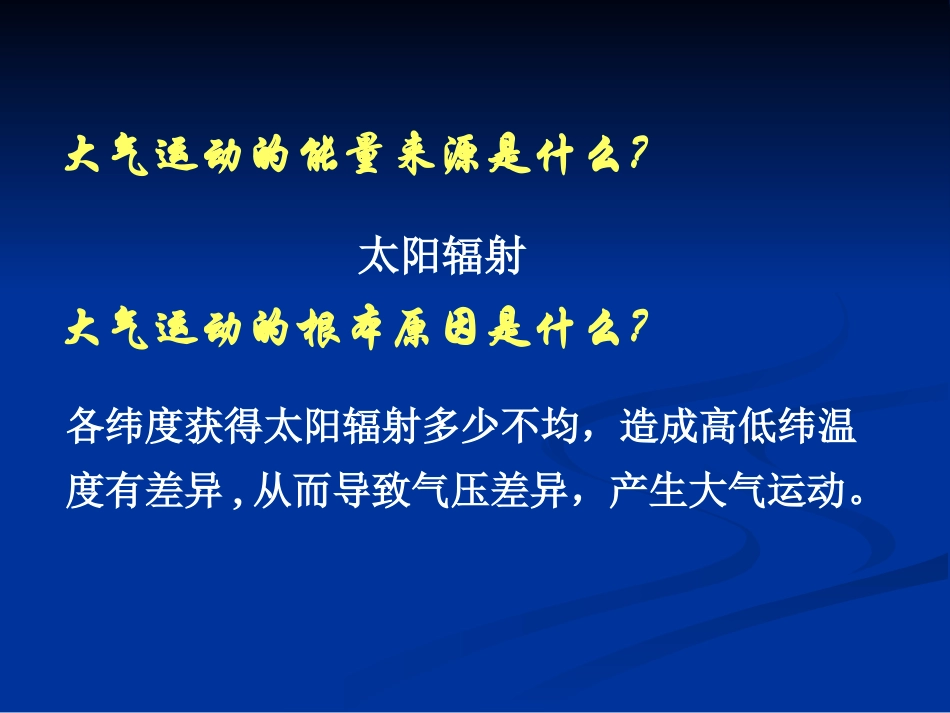 大气运动的能量来源是什么?

太阳辐射

大气运动的根本原因是什么?

各纬度获得太阳辐射多少不均，造成高低纬温度有差异 , 从而导致气压差异，产生大气运动。